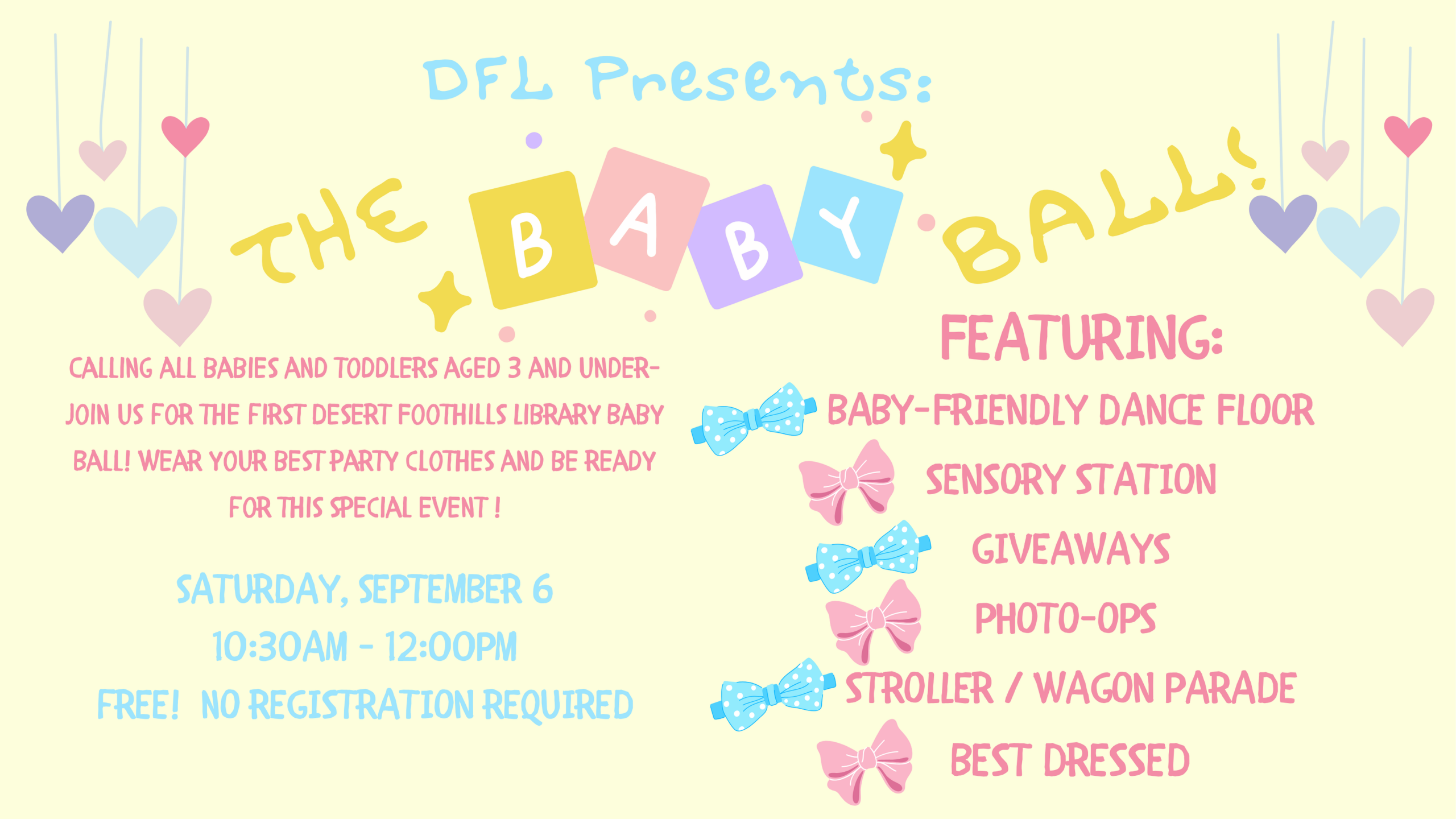 DFL Presents:

THE BABY BALL!

CALLING ALL BABIES AND TODDLERS AGED 3 AND UNDER- JOIN US FOR THE FIRST DESERT FOOTHILLS LIBRARY BABY BALL! WEAR YOUR BEST PARTY CLOTHES AND BE READY FOR THIS SPECIAL EVENT !

SATURDAY, SEPTEMBER 6
10:30AM - 12:00PM
FREE! NO REGISTRATION REQUIRED

FEATURING:
BABY-FRIENDLY DANCE FLOOR
SENSORY STATION
GIVEAWAYS
PHOTO-OPS
STROLLER / WAGON PARADE
BEST DRESSED